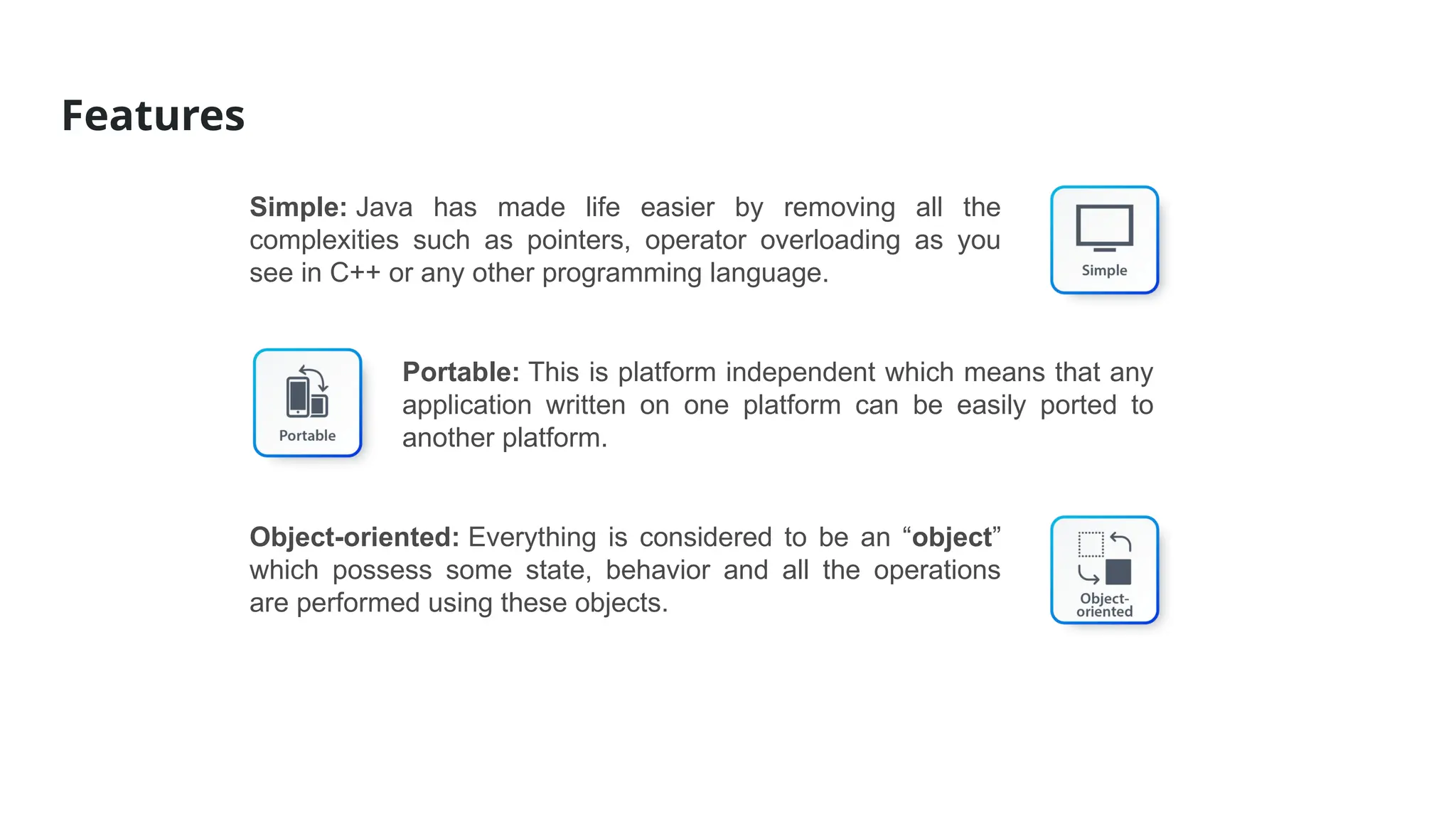 Features

Simple: Java has made life easier by removing all the complexities such as pointers, operator overloading as you see in C++ or any other programming language.

Simple

Portable

Portable: This is platform independent which means that any application written on one platform can be easily ported to another platform.

Object-oriented: Everything is considered to be an “object” which possess some state, behavior and all the operations are performed using these objects.

Object-oriented